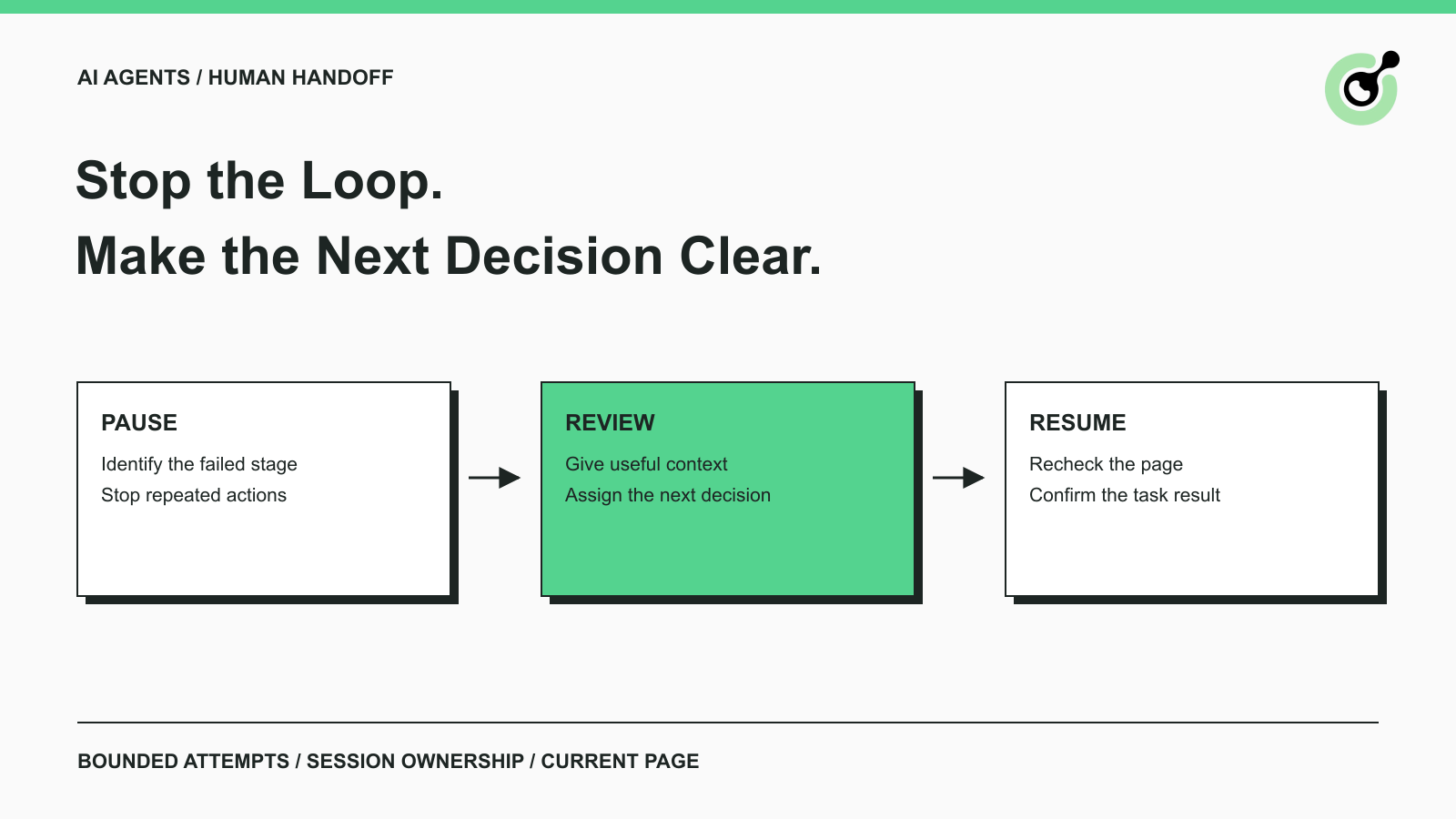 AI AGENTS / HUMAN HANDOFF

Stop the Loop.

Make the Next Decision Clear.

PAUSE

Identify the failed stage

Stop repeated actions

REVIEW

Give useful context

Assign the next decision

RESUME

Recheck the page

Confirm the task result

BOUNDED ATTEMPTS / SESSION OWNERSHIP / CURRENT PAGE